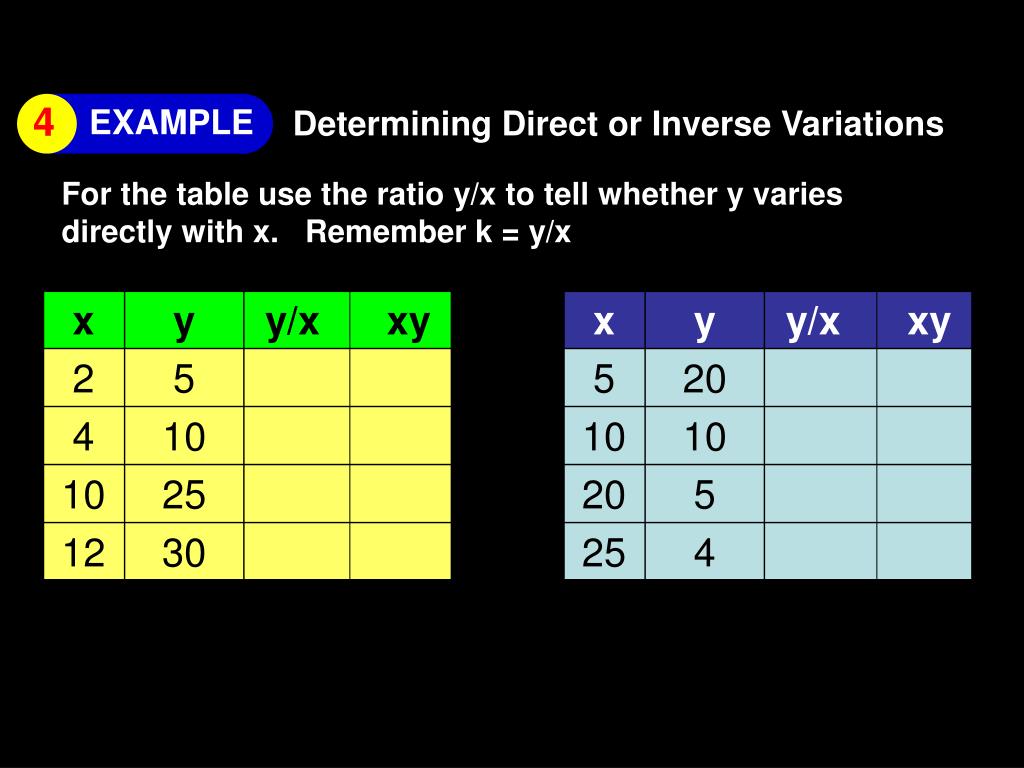 4 EXAMPLE Determining Direct or Inverse Variations

For the table use the ratio y/x to tell whether y varies directly with x. Remember k = y/x

| x | y | y/x | xy |
|---|---|---|---|
| 2 | 5 | | |
| 4 | 10 | | |
| 10 | 25 | | |
| 12 | 30 | | |

| x | y | y/x | xy |
|---|---|---|---|
| 5 | 20 | | |
| 10 | 10 | | |
| 20 | 5 | | |
| 25 | 4 | | |